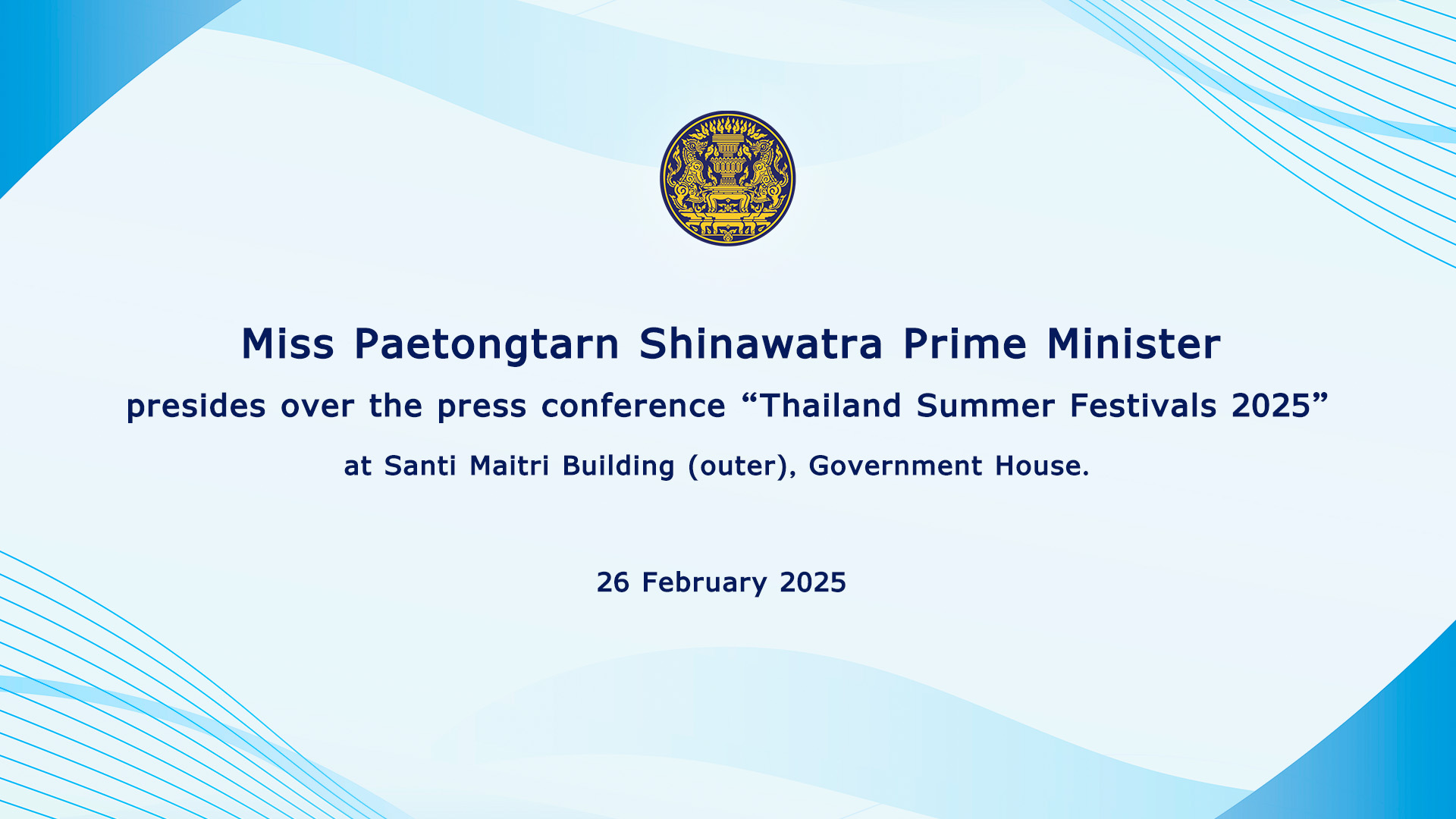 Miss Paetongtarn Shinawatra Prime Minister

presides over the press conference “Thailand Summer Festivals 2025”

at Santi Maitri Building (outer), Government House.

26 February 2025